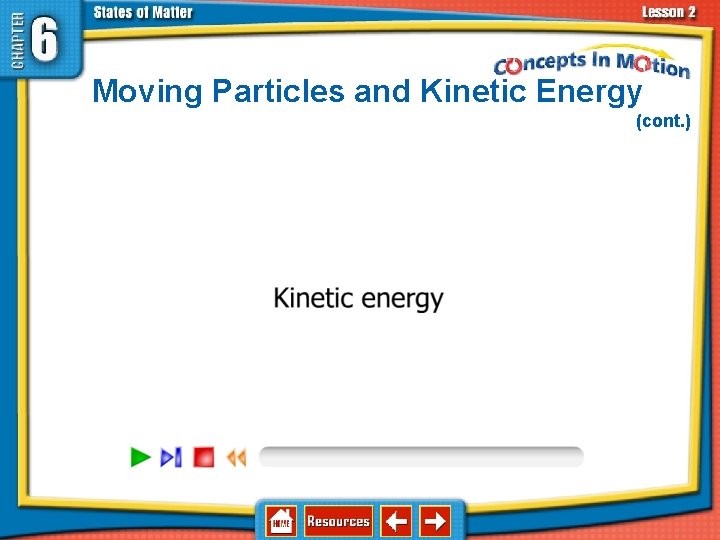 CHAPTER 6

States of Matter

Lesson 2

Concepts In Motion

Moving Particles and Kinetic Energy

(cont.)

Kinetic energy

HOME

Resources